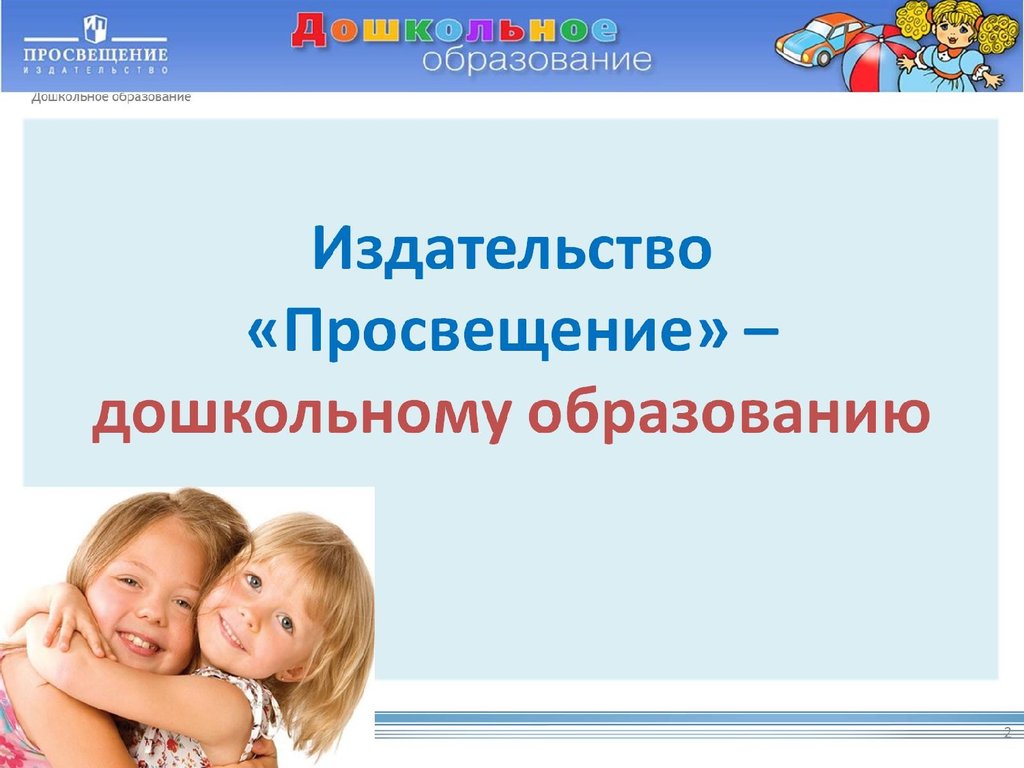 ПРОСВЕЩЕНИЕ
ИЗДАТЕЛЬСТВО

Дошкольное
образование

Дошкольное образование

Издательство «Просвещение» – дошкольному образованию

2